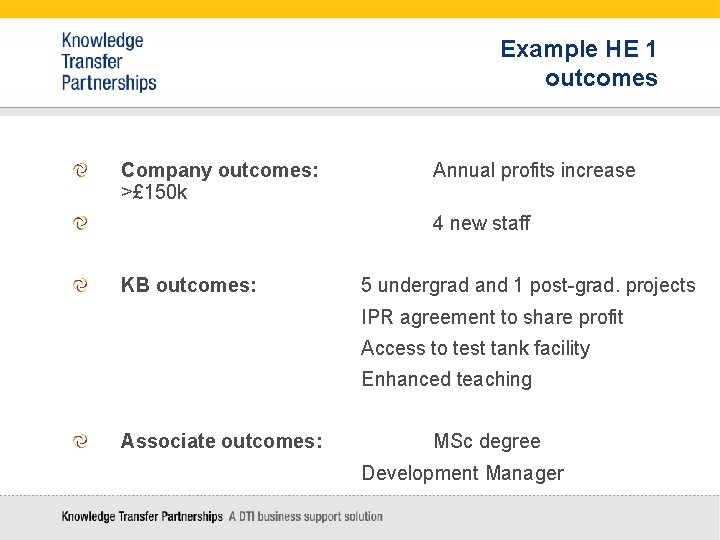 Knowledge Transfer Partnerships

Example HE 1 outcomes

Company outcomes: Annual profits increase >£150k

4 new staff

KB outcomes: 5 undergrad and 1 post-grad. projects

IPR agreement to share profit

Access to test tank facility

Enhanced teaching

Associate outcomes: MSc degree

Development Manager

Knowledge Transfer Partnerships A DTI business support solution